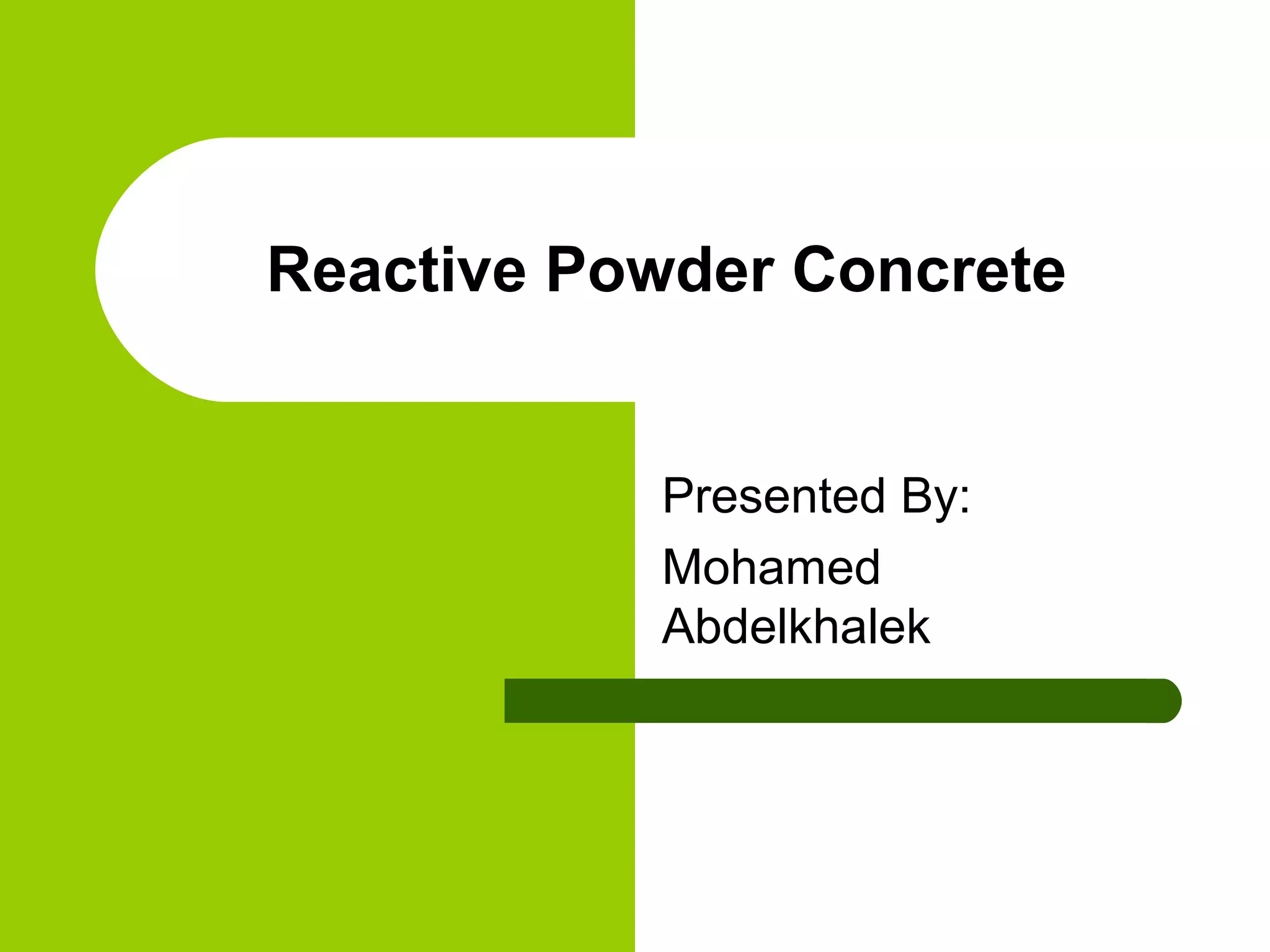 Reactive Powder Concrete

Presented By:

Mohamed Abdelkhalek